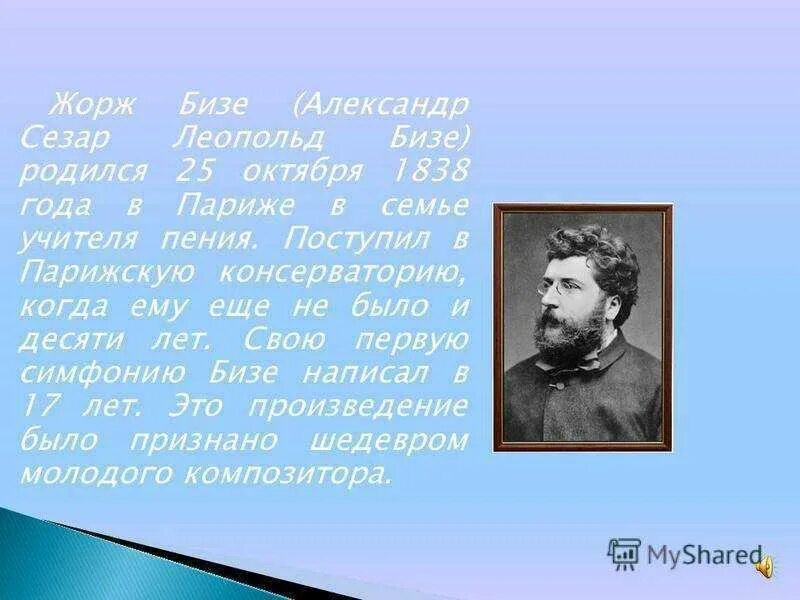 Жорж Бизе (Александр Сезар Леопольд Бизе) родился 25 октября 1838 года в Париже в семье учителя пения. Поступил в Парижскую консерваторию, когда ему еще не было и десяти лет. Свою первую симфонию Бизе написал в 17 лет. Это произведение было признано шедевром молодого композитора.

MyShared